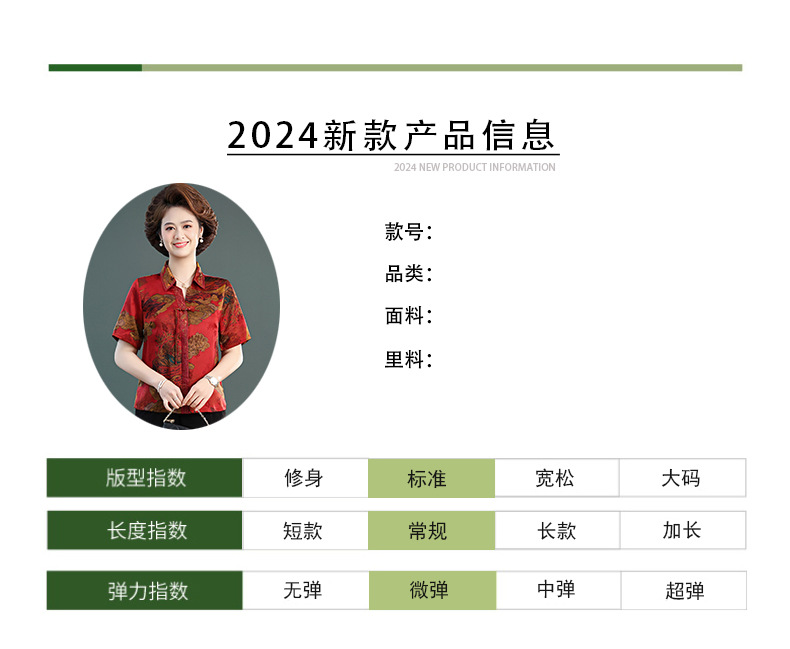 2024新款产品信息
2024 NEW PRODUCT INFORMATION

款号：
品类：
面料：
里料：

| 版型指数 | 修身 | 标准 | 宽松 | 大码 |
|---|---|---|---|---|
| 长度指数 | 短款 | 常规 | 长款 | 加长 |
| 弹力指数 | 无弹 | 微弹 | 中弹 | 超弹 |